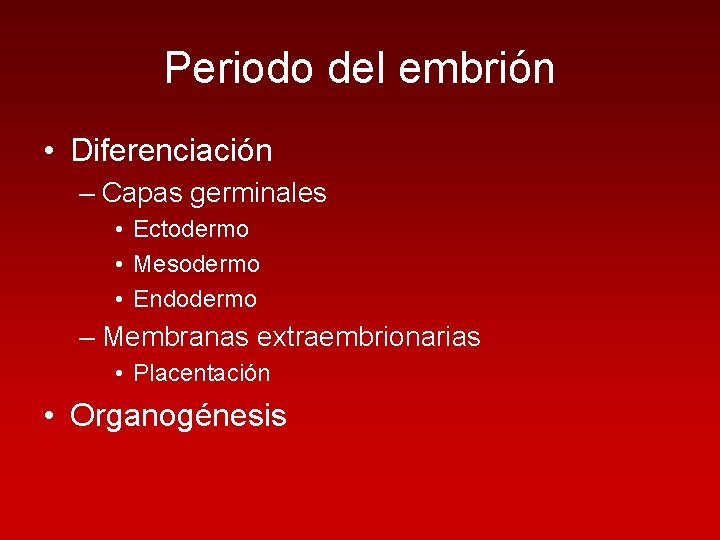 Periodo del embrión

• Diferenciación
– Capas germinales
• Ectodermo
• Mesodermo
• Endodermo
– Membranas extraembrionarias
• Placentación
• Organogénesis